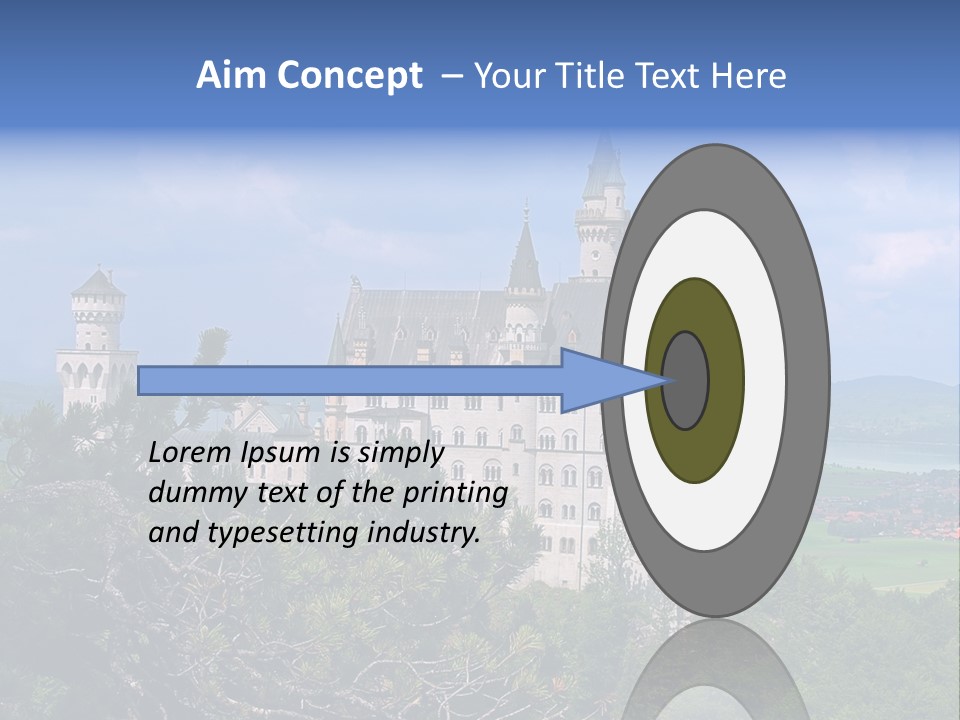 Aim Concept – Your Title Text Here

Lorem Ipsum is simply dummy text of the printing and typesetting industry.